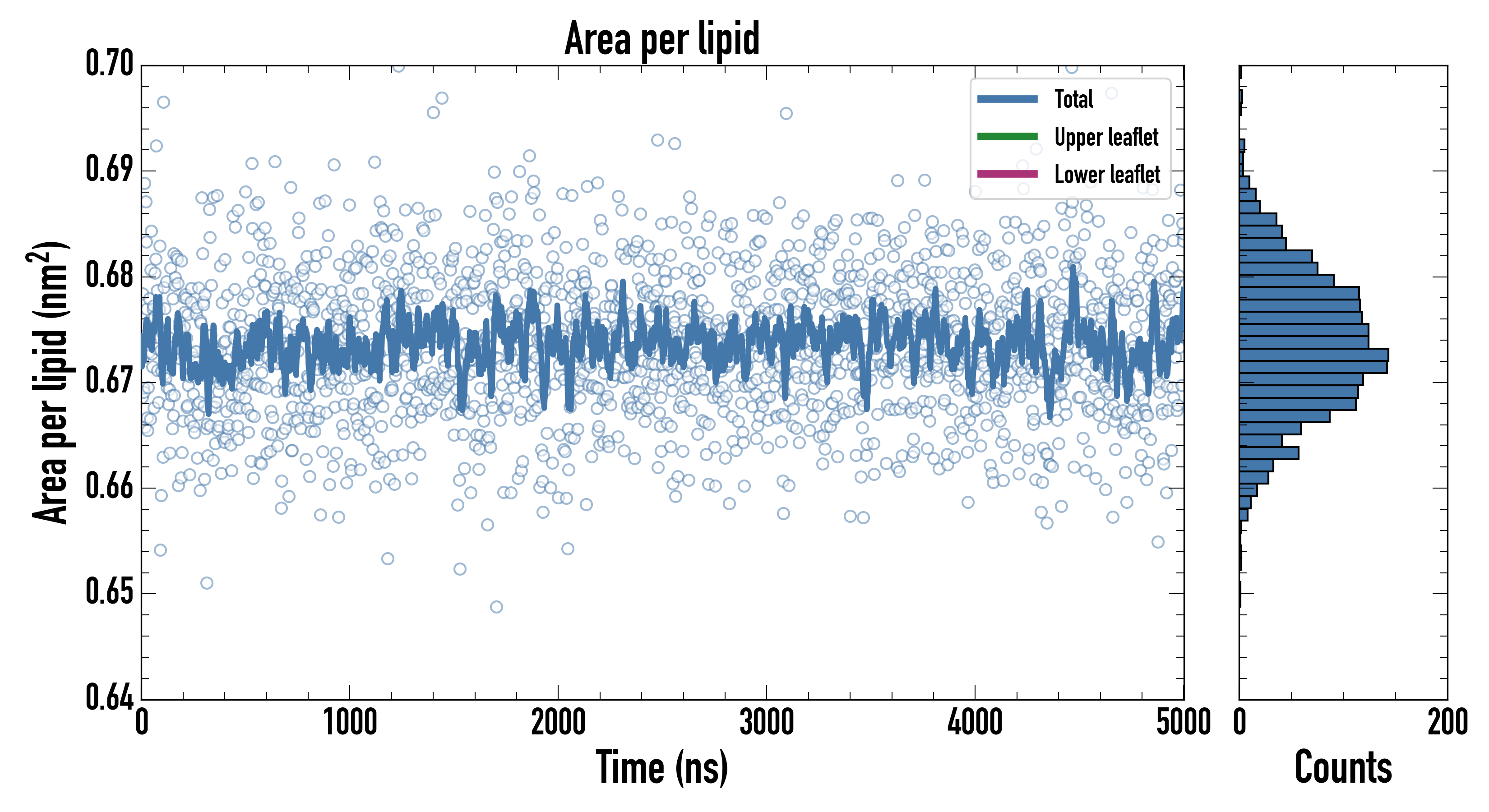 Area per lipid

Total
Upper leaflet
Lower leaflet

Area per lipid ($nm^2$)

0.70
0.69
0.68
0.67
0.66
0.65
0.64

0
1000
2000
3000
4000
5000

Time (ns)

0
200

Counts